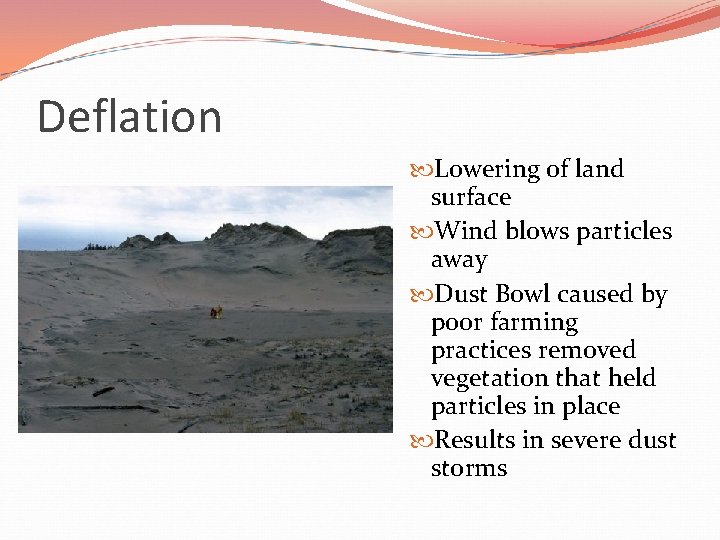 Deflation

Lowering of land surface

Wind blows particles away

Dust Bowl caused by poor farming practices removed vegetation that held particles in place

Results in severe dust storms